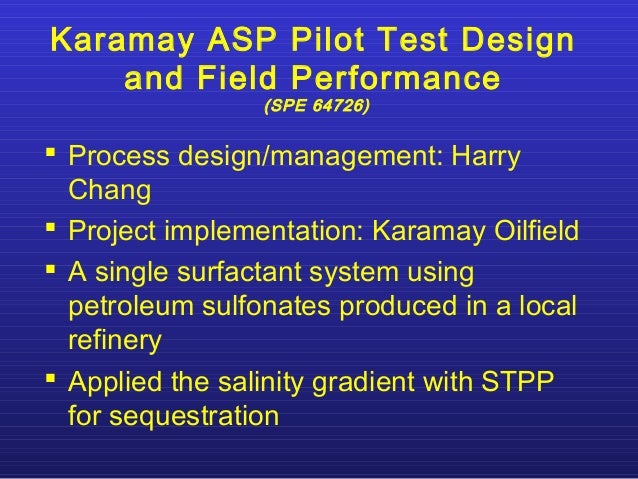 Karamay ASP Pilot Test Design and Field Performance
(SPE 64726)

▪ Process design/management: Harry Chang
▪ Project implementation: Karamay Oilfield
▪ A single surfactant system using petroleum sulfonates produced in a local refinery
▪ Applied the salinity gradient with STPP for sequestration